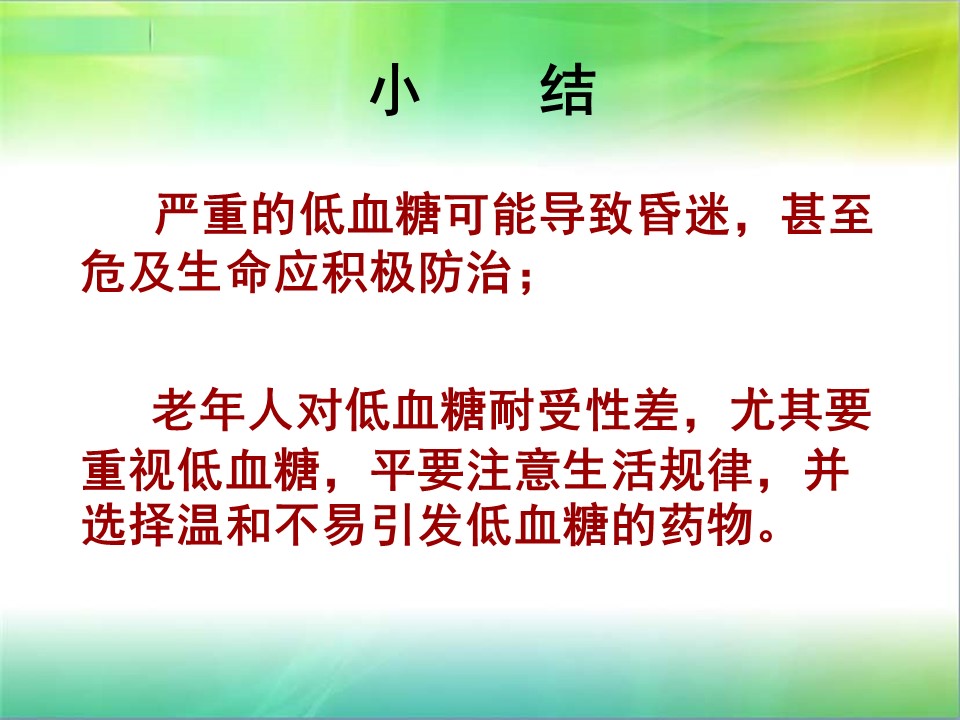 小 结

严重的低血糖可能导致昏迷，甚至危及生命应积极防治；

老年人对低血糖耐受性差，尤其要重视低血糖，平要注意生活规律，并选择温和不易引发低血糖的药物。